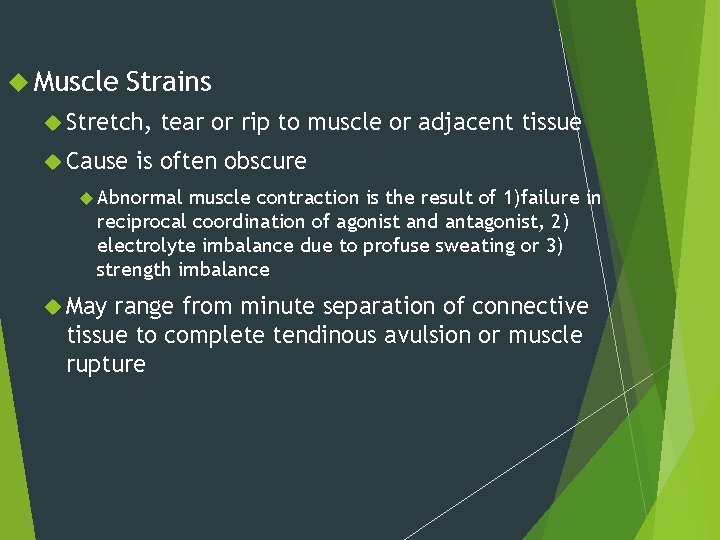 Muscle Strains

Stretch, tear or rip to muscle or adjacent tissue

Cause is often obscure

Abnormal muscle contraction is the result of 1)failure in reciprocal coordination of agonist and antagonist, 2) electrolyte imbalance due to profuse sweating or 3) strength imbalance

May range from minute separation of connective tissue to complete tendinous avulsion or muscle rupture